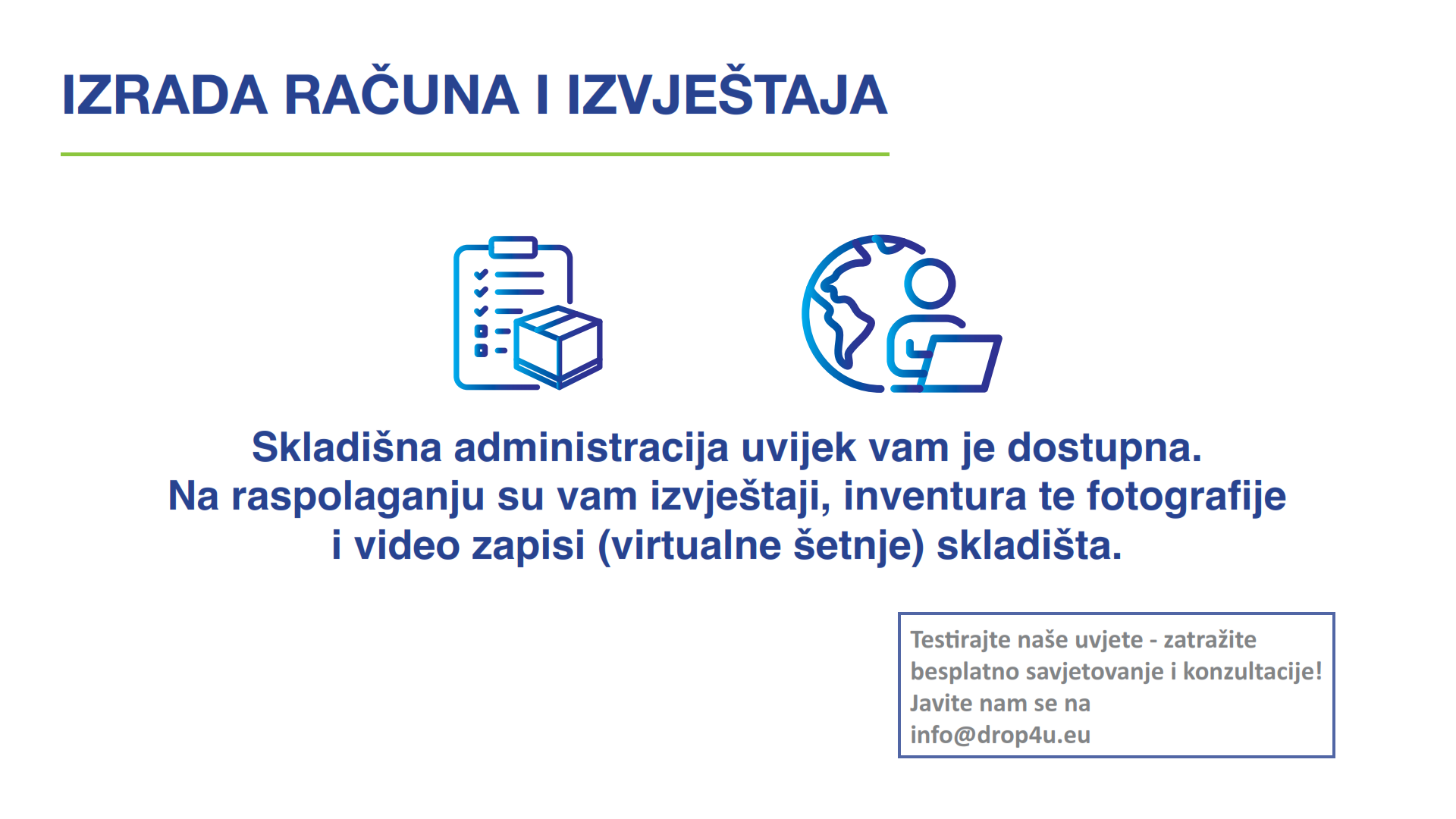 IZRADA RAČUNA I IZVJEŠTAJA

Skladišna administracija uvijek vam je dostupna. Na raspolaganju su vam izvještaji, inventura te fotografije i video zapisi (virtualne šetnje) skladišta.

Testirajte naše uvjete - zatražite besplatno savjetovanje i konzultacije! Javite nam se na info@drop4u.eu